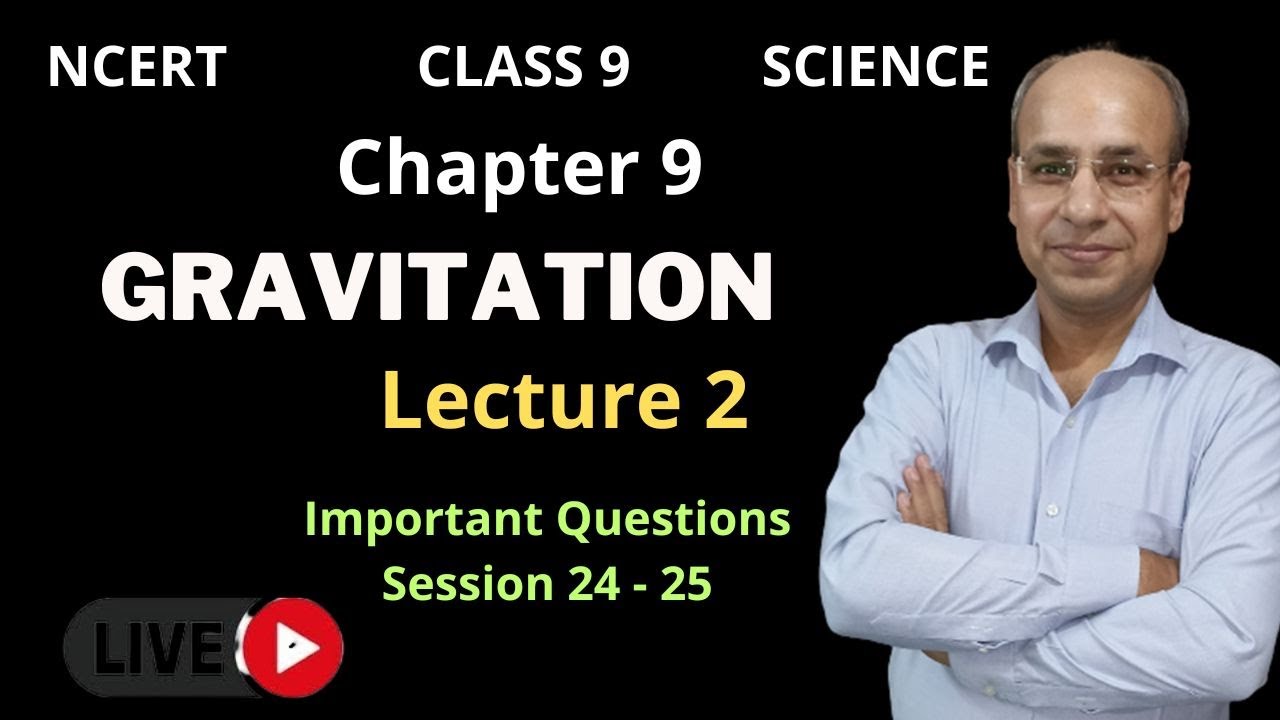 NCERT CLASS 9 SCIENCE

Chapter 9

GRAVITATION

Lecture 2

Important Questions
Session 24 - 25

LIVE